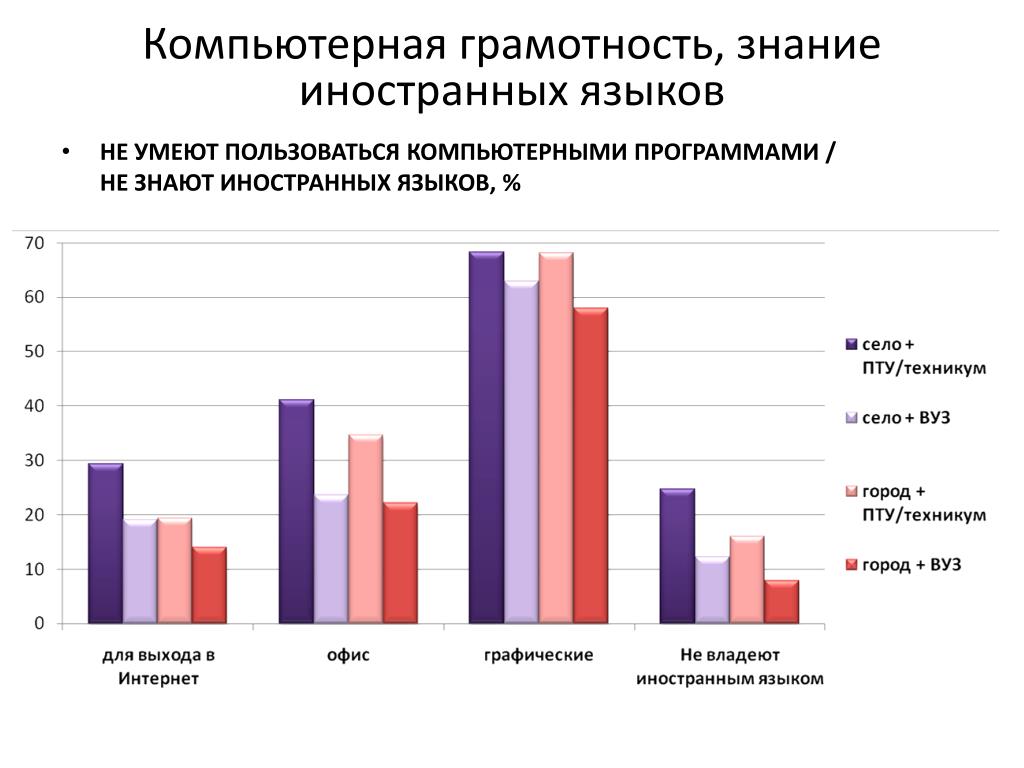 Компьютерная грамотность, знание иностранных языков

• НЕ УМЕЮТ ПОЛЬЗОВАТЬСЯ КОМПЬЮТЕРНЫМИ ПРОГРАММАМИ / НЕ ЗНАЮТ ИНОСТРАННЫХ ЯЗЫКОВ, %

70
60
50
40
30
20
10
0

для выхода в Интернет
офис
графические
Не владеют иностранным языком

село + ПТУ/техникум
село + ВУЗ
город + ПТУ/техникум
город + ВУЗ